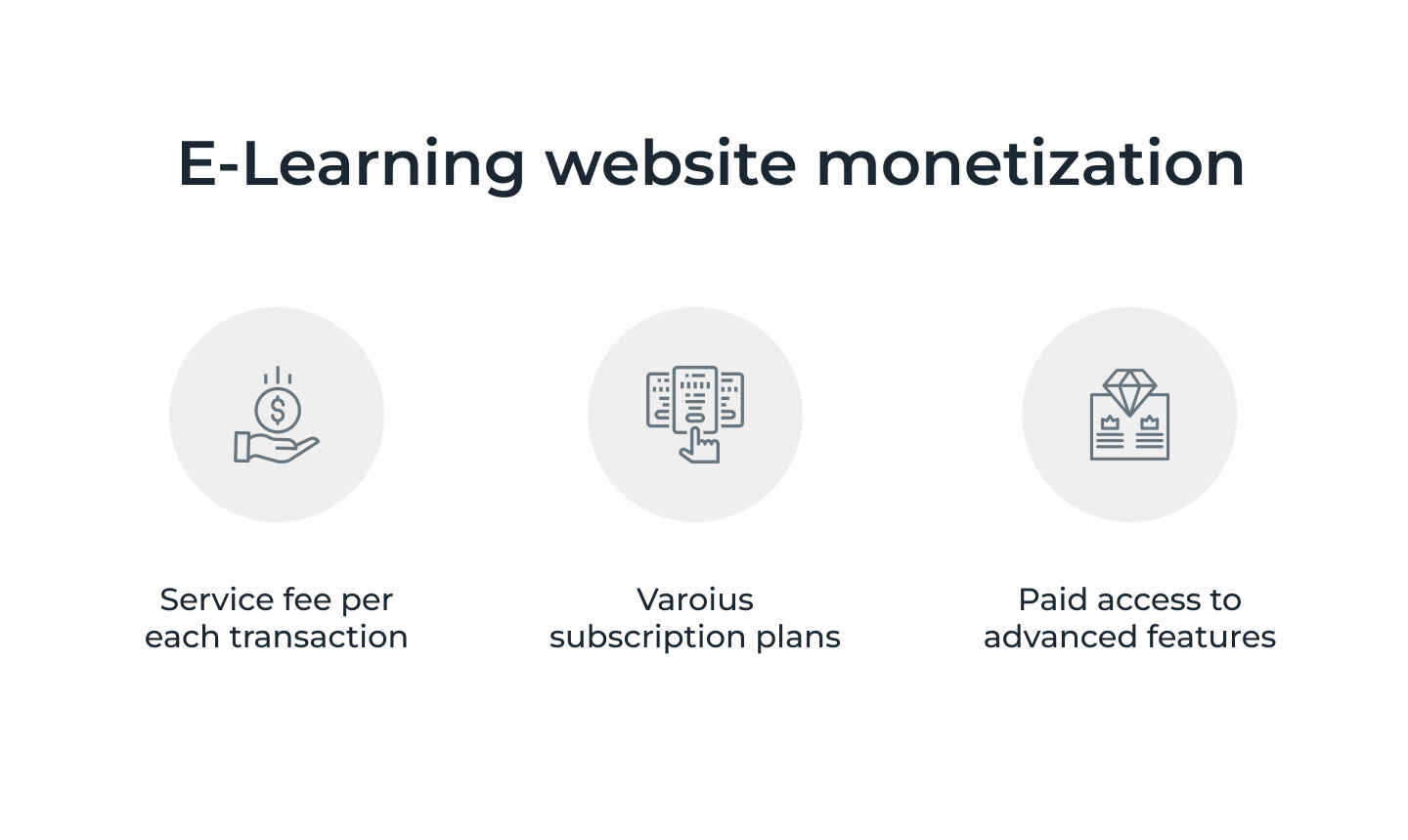 E-Learning website monetization

Service fee per each transaction

Varoius subscription plans

Paid access to advanced features